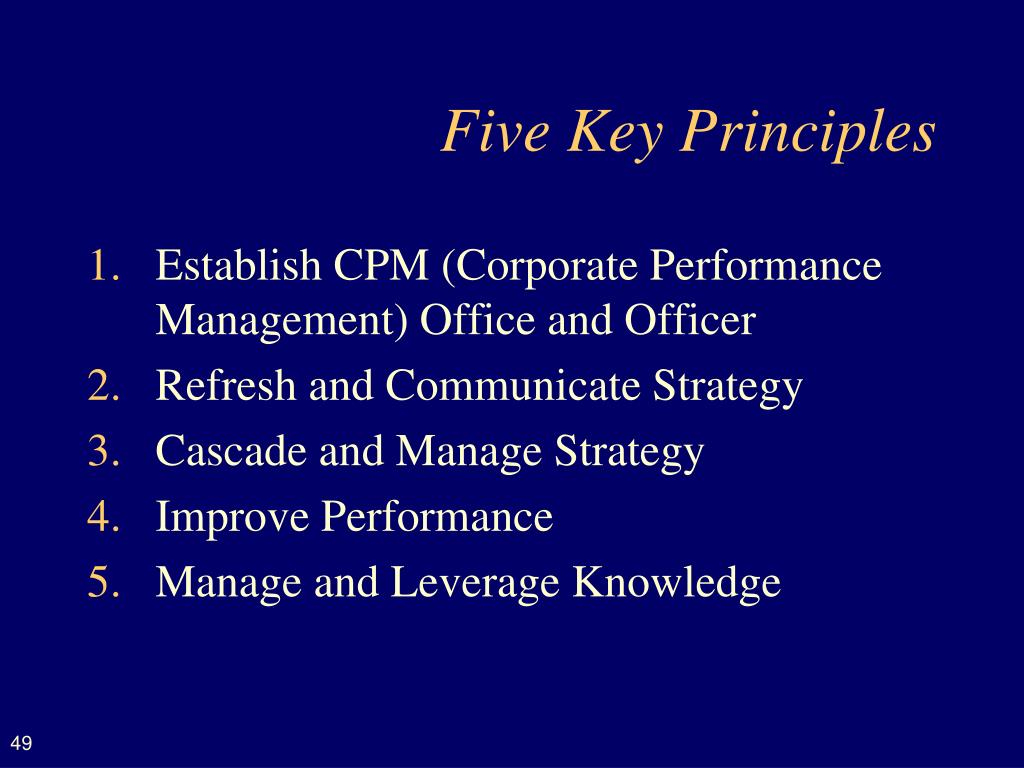 Five Key Principles

1. Establish CPM (Corporate Performance Management) Office and Officer
2. Refresh and Communicate Strategy
3. Cascade and Manage Strategy
4. Improve Performance
5. Manage and Leverage Knowledge

49